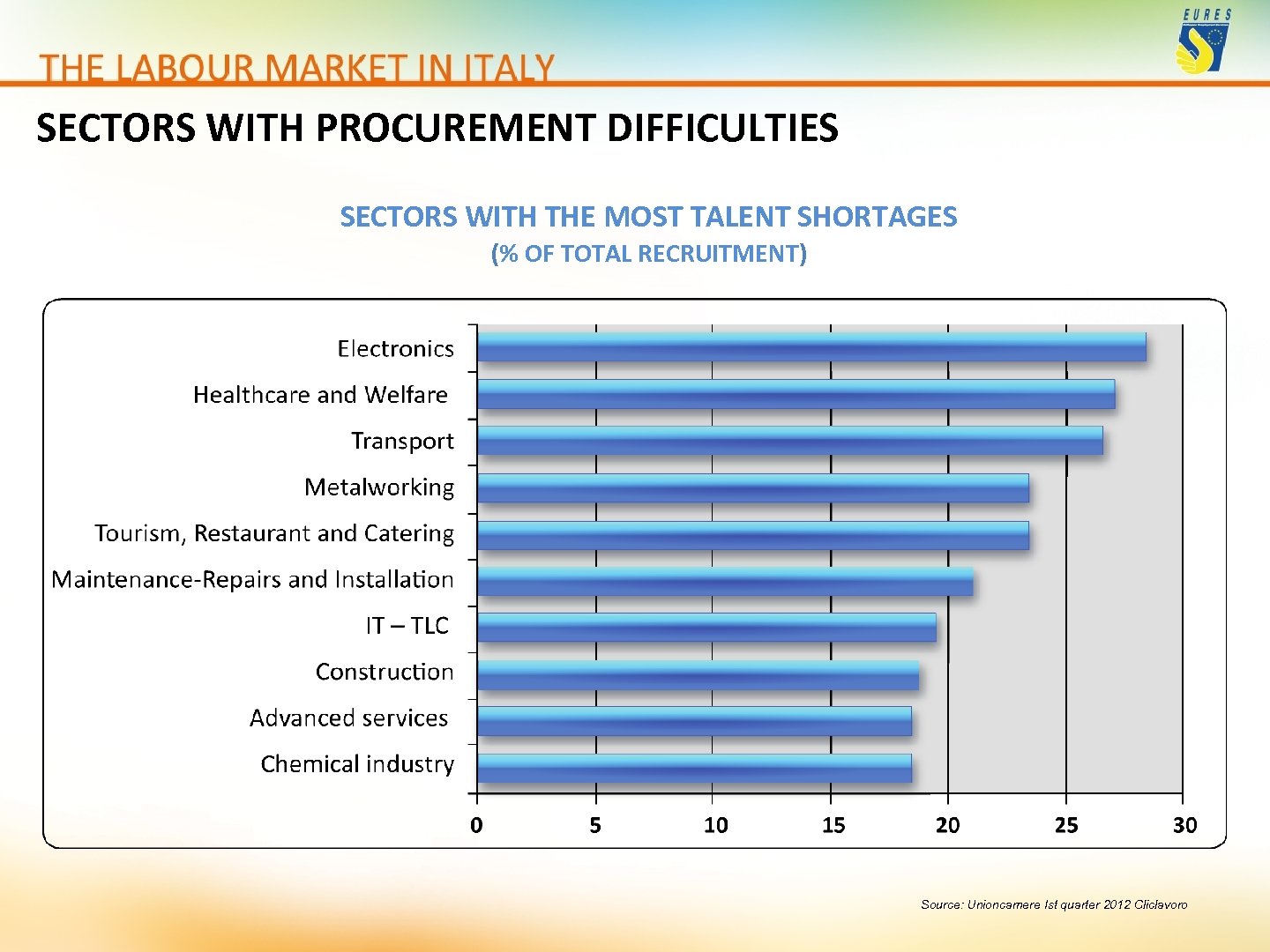 EURES

THE LABOUR MARKET IN ITALY

SECTORS WITH PROCUREMENT DIFFICULTIES

SECTORS WITH THE MOST TALENT SHORTAGES
(% OF TOTAL RECRUITMENT)

Electronics
Healthcare and Welfare
Transport
Metalworking
Tourism, Restaurant and Catering
Maintenance-Repairs and Installation
IT – TLC
Construction
Advanced services
Chemical industry

0 5 10 15 20 25 30

Source: Unioncamere Ist quarter 2012 Cliclavoro